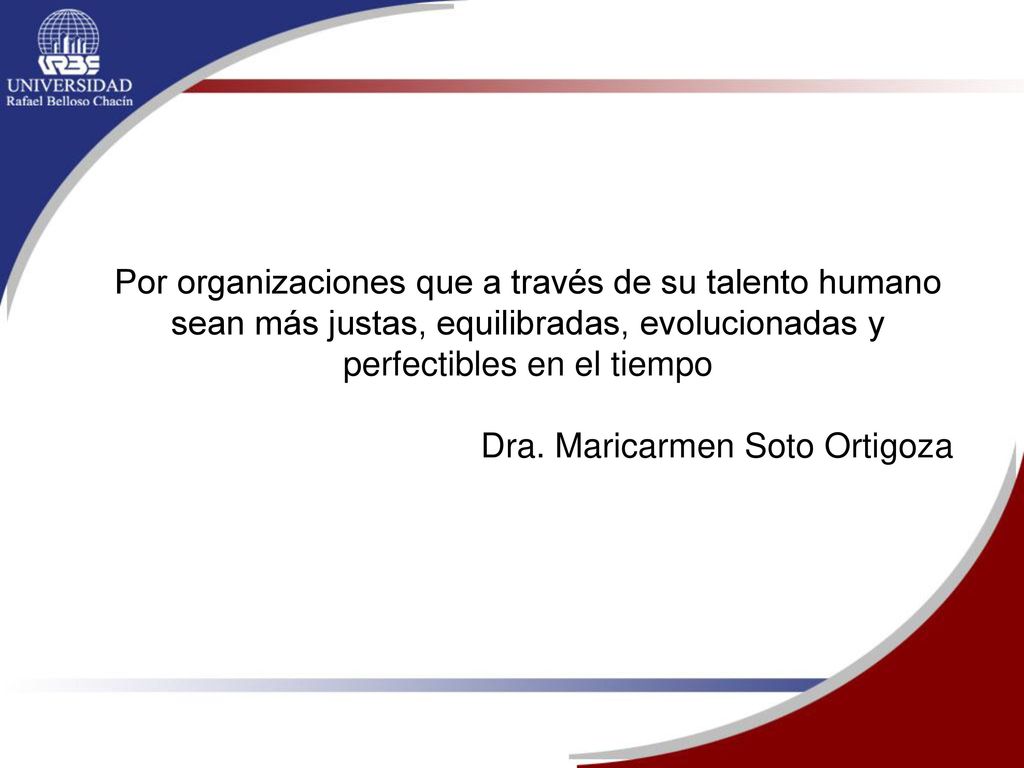 URBE
UNIVERSIDAD
Rafael Belloso Chacín

Por organizaciones que a través de su talento humano sean más justas, equilibradas, evolucionadas y perfectibles en el tiempo

Dra. Maricarmen Soto Ortigoza